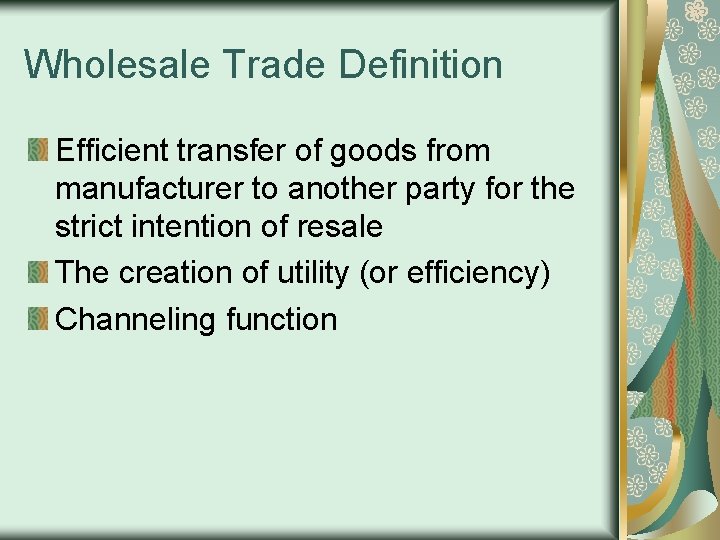 Wholesale Trade Definition

Efficient transfer of goods from manufacturer to another party for the strict intention of resale

The creation of utility (or efficiency)

Channeling function